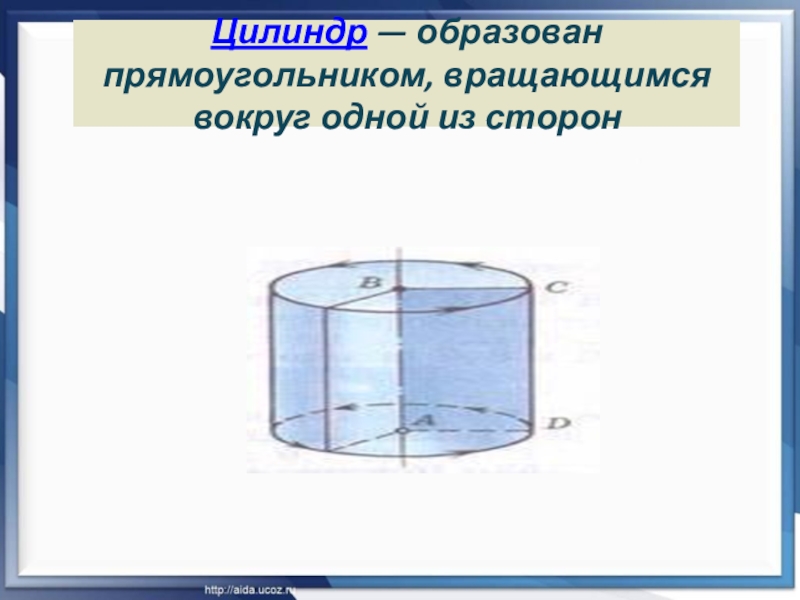 Цилиндр — образован прямоугольником, вращающимся вокруг одной из сторон

B
C
A
D

http://aida.ucoz.ru